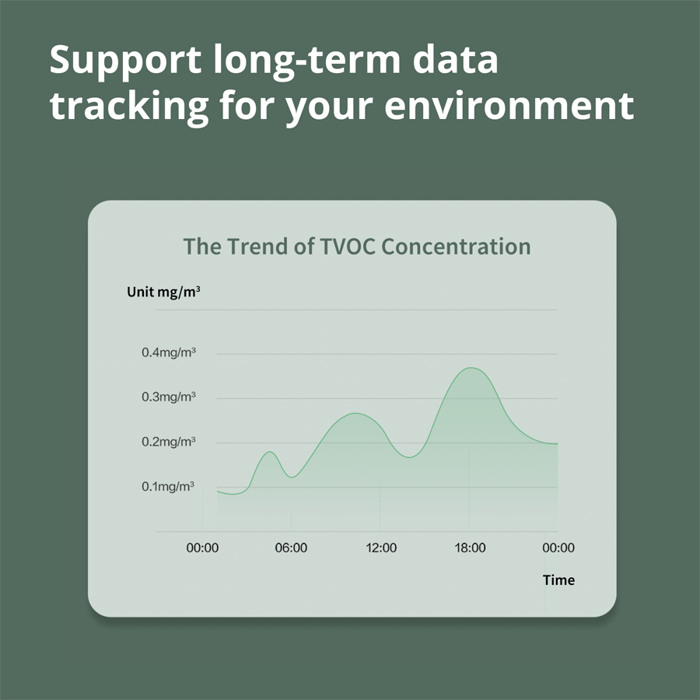 Support long-term data tracking for your environment

The Trend of TVOC Concentration

Unit mg/m³

0.4mg/m³
0.3mg/m³
0.2mg/m³
0.1mg/m³

00:00 06:00 12:00 18:00 00:00

Time